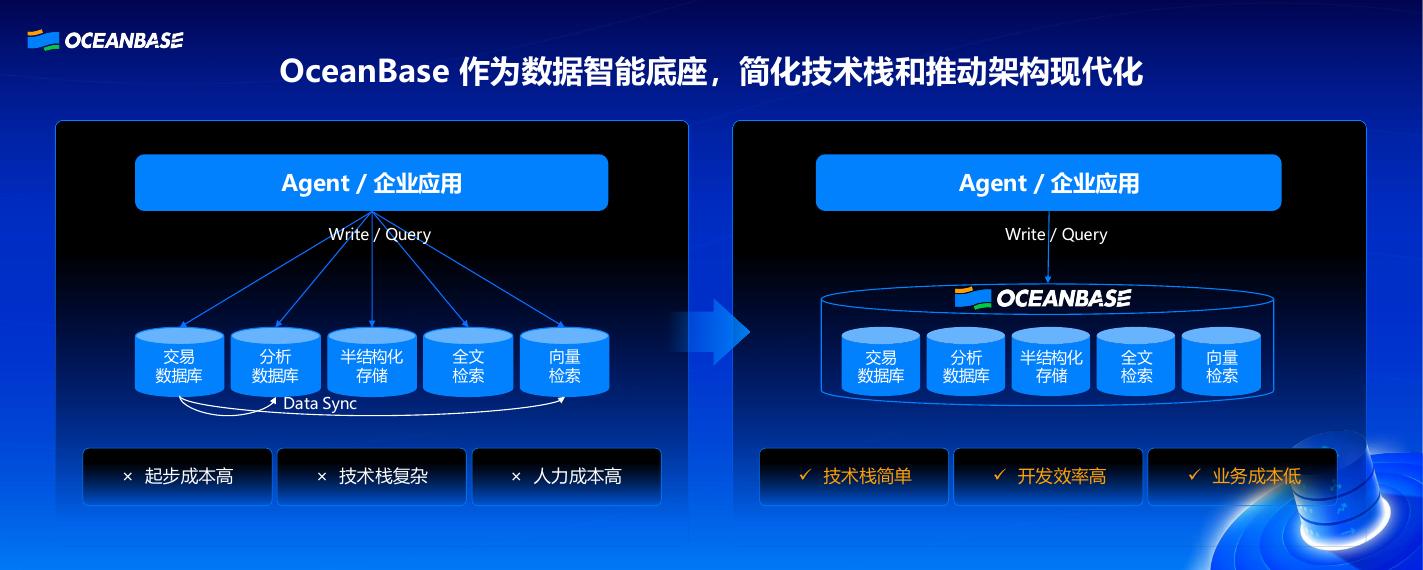 OCEANBASE

OceanBase 作为数据智能底座，简化技术栈和推动架构现代化

Agent / 企业应用

Write / Query

交易数据库

分析数据库

半结构化存储

全文检索

向量检索

Data Sync

× 起步成本高

× 技术栈复杂

× 人力成本高

Agent / 企业应用

Write / Query

OCEANBASE

交易数据库

分析数据库

半结构化存储

全文检索

向量检索

✓ 技术栈简单

✓ 开发效率高

✓ 业务成本低